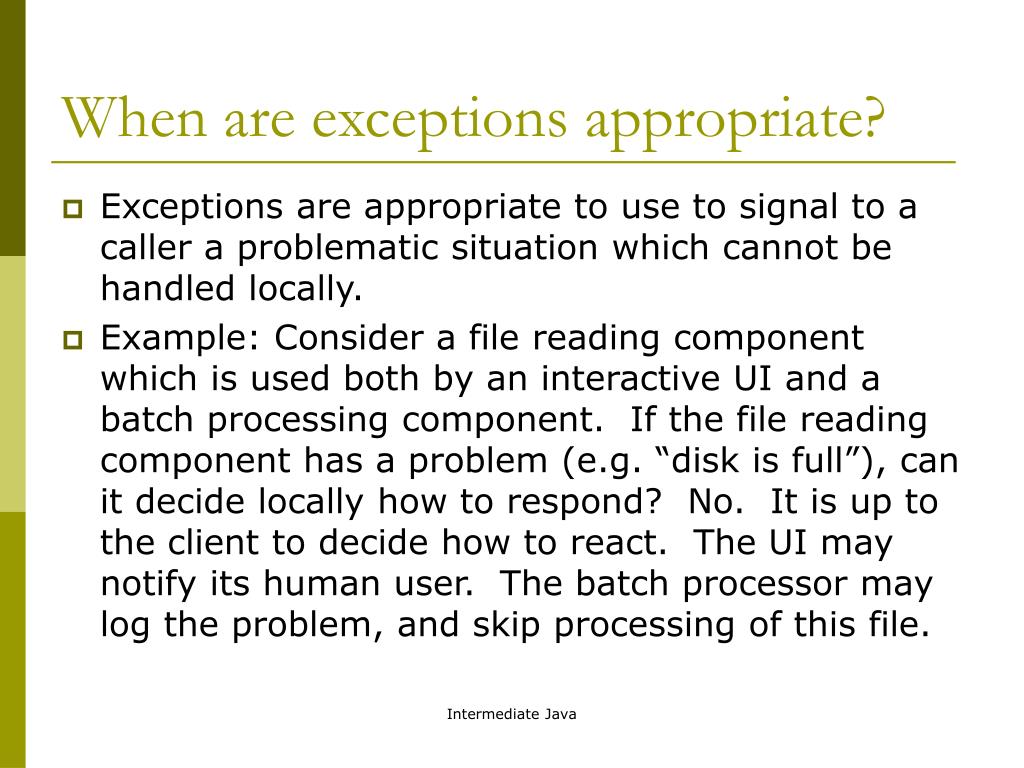 When are exceptions appropriate?

Exceptions are appropriate to use to signal to a caller a problematic situation which cannot be handled locally.

Example: Consider a file reading component which is used both by an interactive UI and a batch processing component. If the file reading component has a problem (e.g. “disk is full”), can it decide locally how to respond? No. It is up to the client to decide how to react. The UI may notify its human user. The batch processor may log the problem, and skip processing of this file.

Intermediate Java